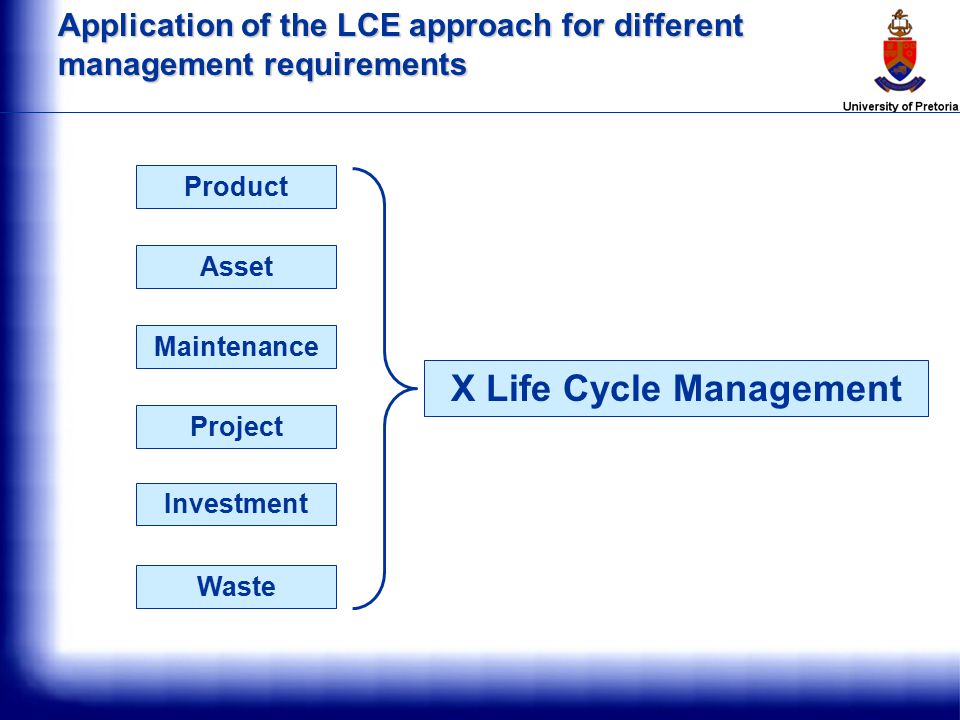 Application of the LCE approach for different management requirements

University of Pretoria

Product

Asset

Maintenance

Project

Investment

Waste

X Life Cycle Management